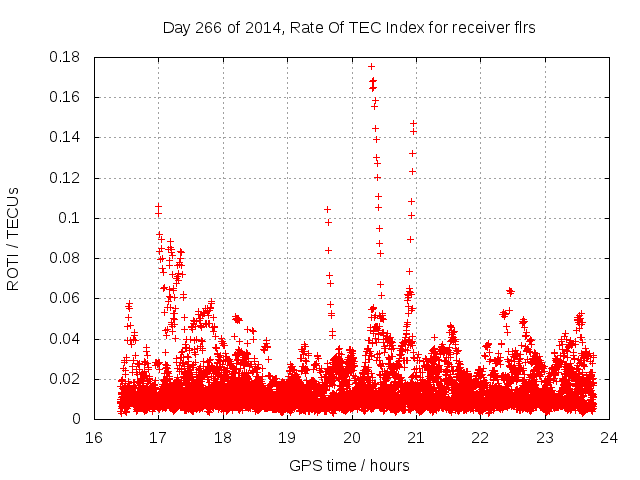 Day 266 of 2014, Rate Of TEC Index for receiver flrs

ROTI / TECUs

0.18
0.16
0.14
0.12
0.1
0.08
0.06
0.04
0.02
0

16 17 18 19 20 21 22 23 24

GPS time / hours